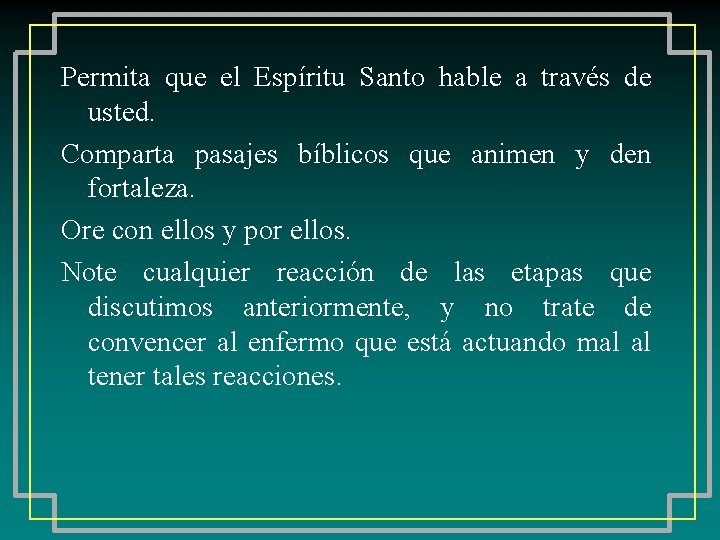 Permita que el Espíritu Santo hable a través de usted.

Comparta pasajes bíblicos que animen y den fortaleza.

Ore con ellos y por ellos.

Note cualquier reacción de las etapas que discutimos anteriormente, y no trate de convencer al enfermo que está actuando mal al tener tales reacciones.